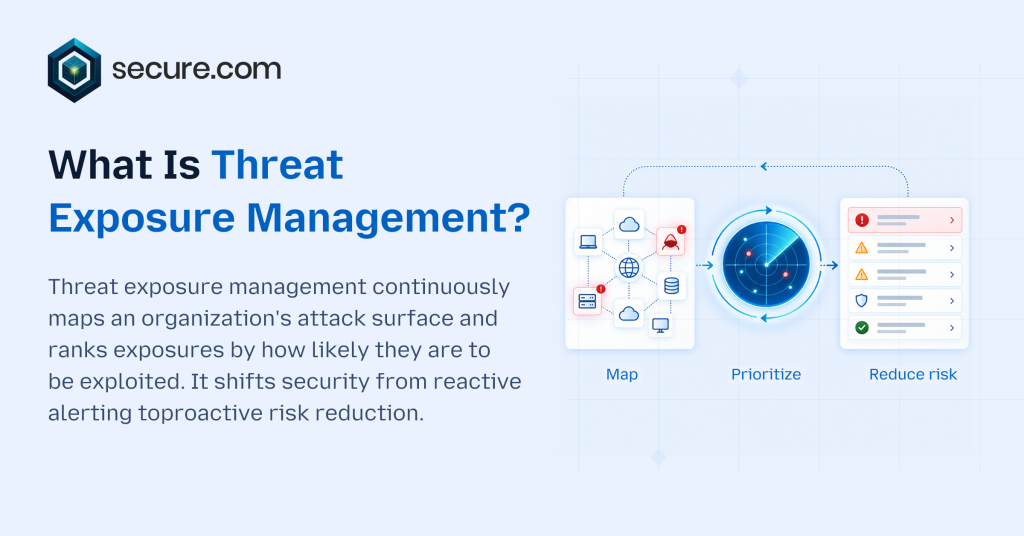 secure.com

What Is Threat Exposure Management?

Threat exposure management continuously maps an organization's attack surface and ranks exposures by how likely they are to be exploited. It shifts security from reactive alerting toproactive risk reduction.

Map

Prioritize

Reduce risk